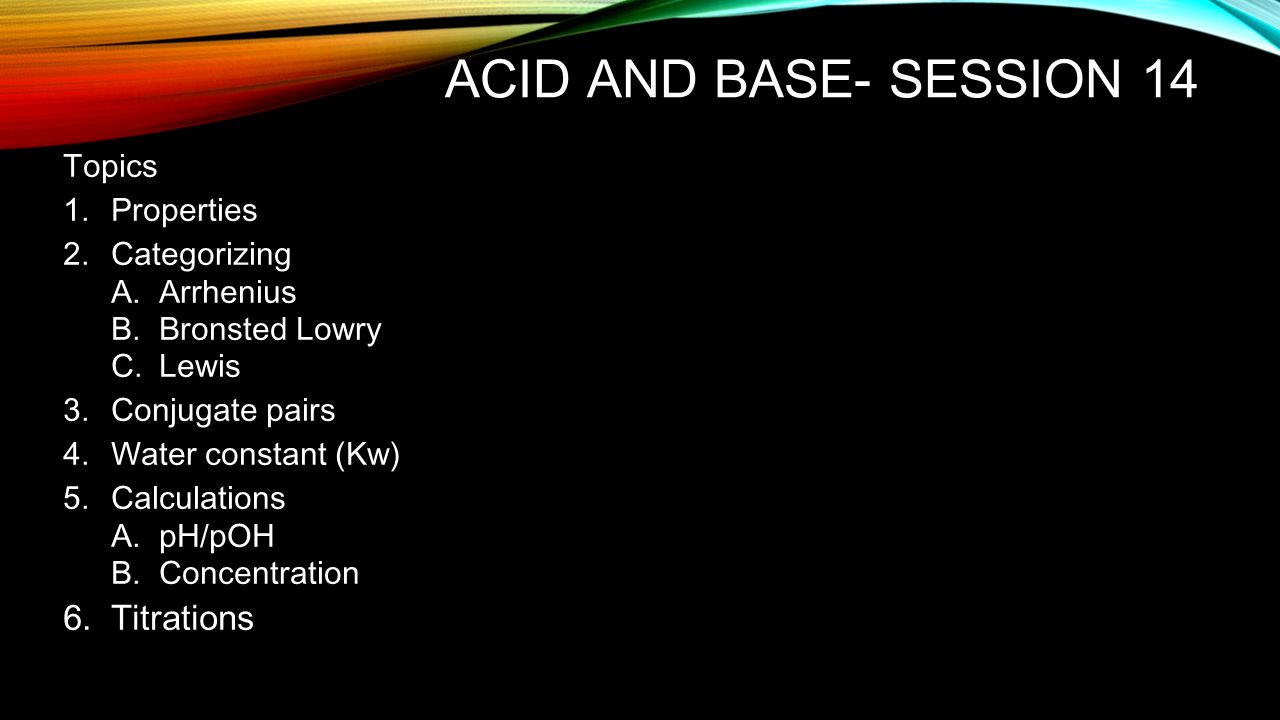 ACID AND BASE- SESSION 14

Topics

1. Properties
2. Categorizing
A. Arrhenius
B. Bronsted Lowry
C. Lewis
3. Conjugate pairs
4. Water constant (Kw)
5. Calculations
A. pH/pOH
B. Concentration
6. Titrations